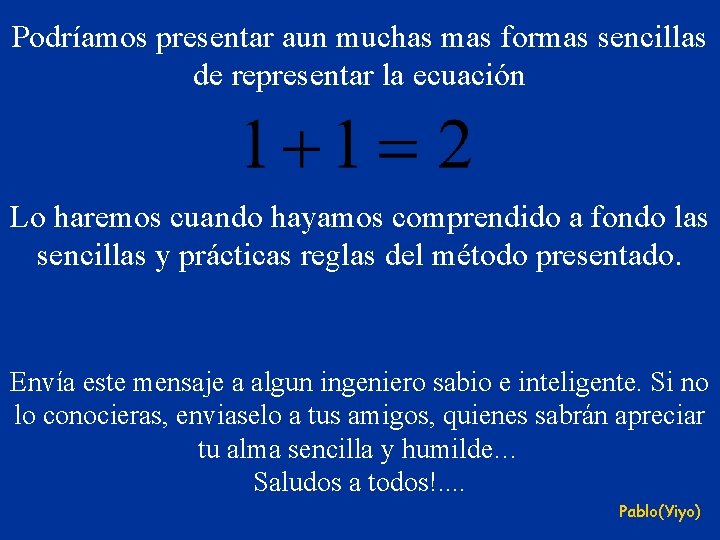 Podríamos presentar aun muchas mas formas sencillas de representar la ecuación

$1+1=2$

Lo haremos cuando hayamos comprendido a fondo las sencillas y prácticas reglas del método presentado.

Envía este mensaje a algun ingeniero sabio e inteligente. Si no lo conocieras, enviaselo a tus amigos, quienes sabrán apreciar tu alma sencilla y humilde...
Saludos a todos!....

Pablo(Yiyo)